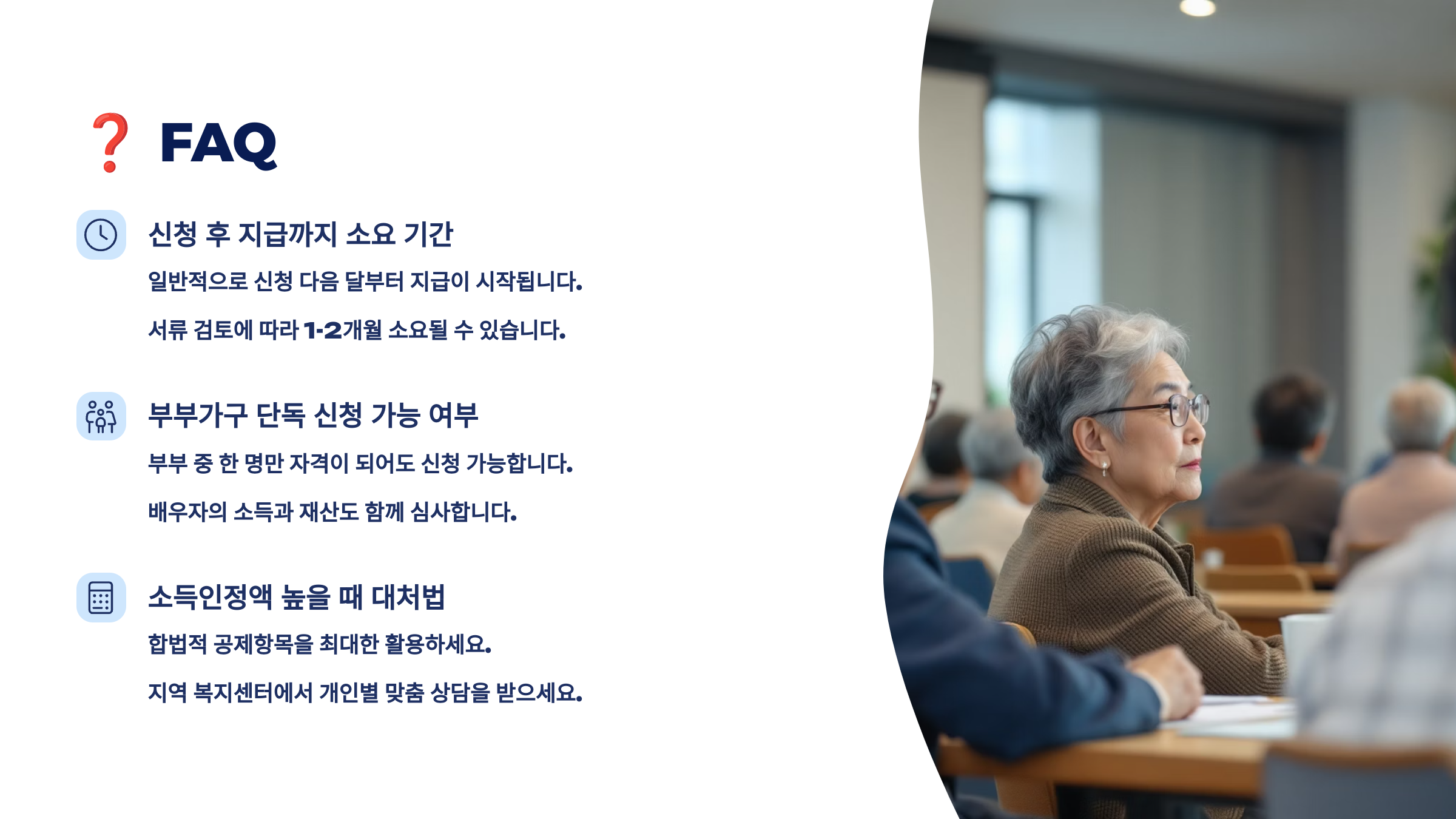 ❓ FAQ

신청 후 지급까지 소요 기간

일반적으로 신청 다음 달부터 지급이 시작됩니다.

서류 검토에 따라 1-2개월 소요될 수 있습니다.

부부가구 단독 신청 가능 여부

부부 중 한 명만 자격이 되어도 신청 가능합니다.

배우자의 소득과 재산도 함께 심사합니다.

소득인정액 높을 때 대처법

합법적 공제항목을 최대한 활용하세요.

지역 복지센터에서 개인별 맞춤 상담을 받으세요.